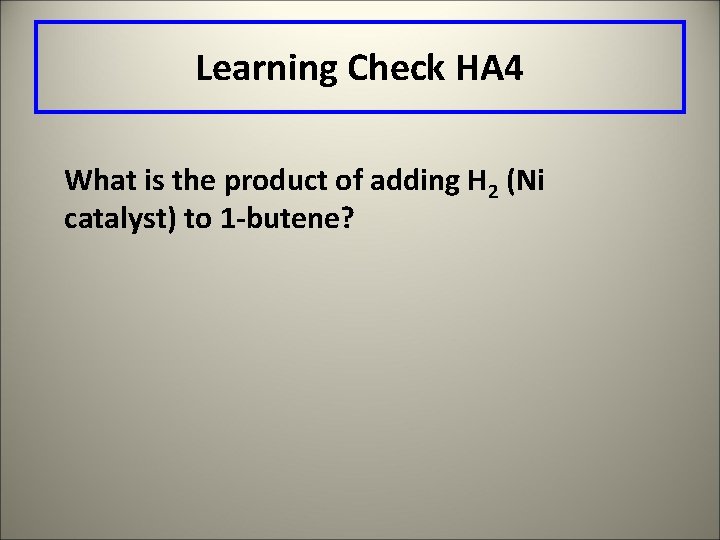 Learning Check HA4

What is the product of adding $H_2$ (Ni catalyst) to 1-butene?